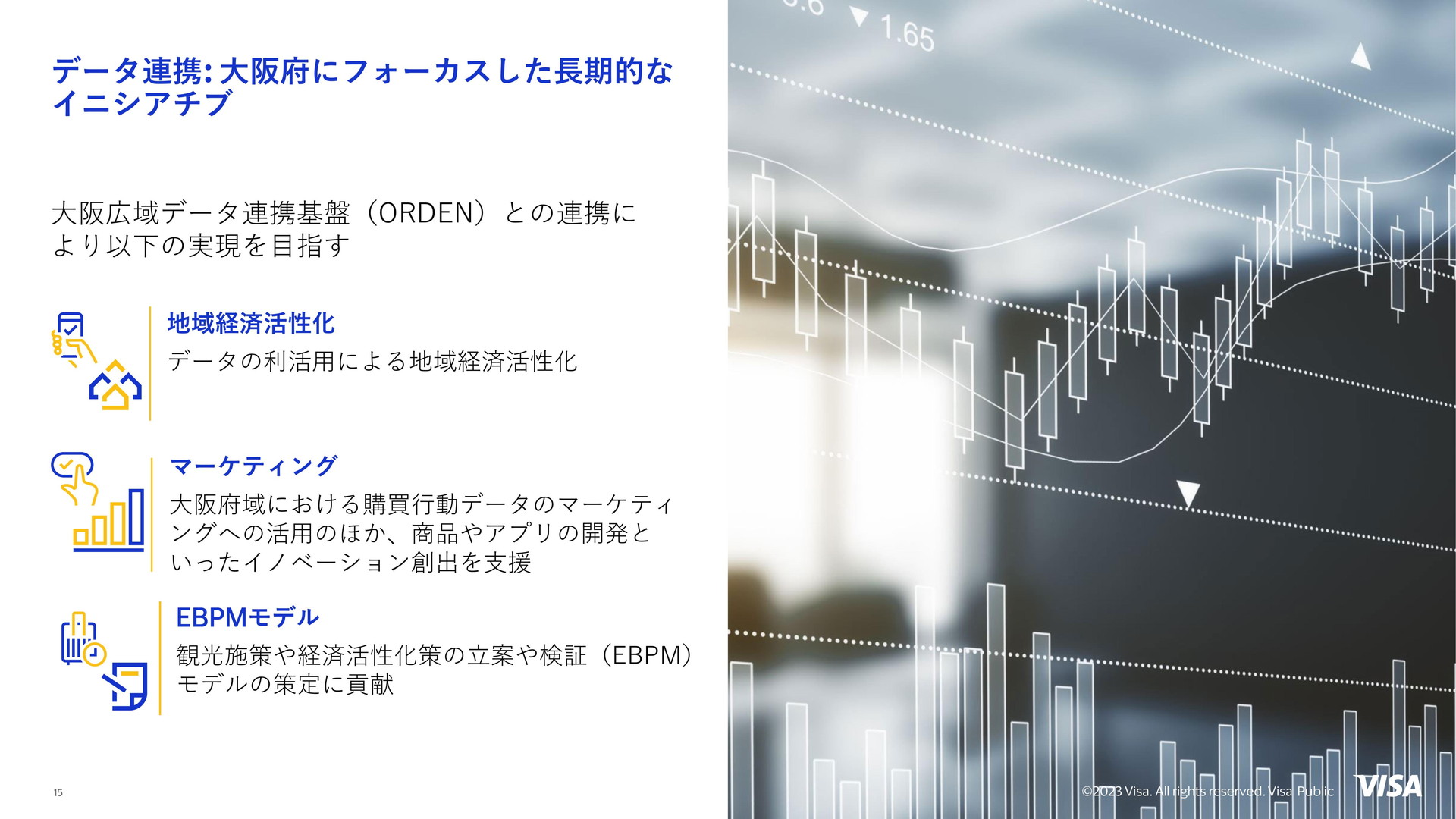 データ連携: 大阪府にフォーカスした長期的なイニシアチブ

大阪広域データ連携基盤（ORDEN）との連携により以下の実現を目指す

地域経済活性化

データの利活用による地域経済活性化

マーケティング

大阪府域における購買行動データのマーケティングへの活用のほか、商品やアプリの開発といったイノベーション創出を支援

EBPMモデル

観光施策や経済活性化策の立案や検証（EBPM）モデルの策定に貢献

1.65

15

©2023 Visa. All rights reserved. Visa Public

VISA